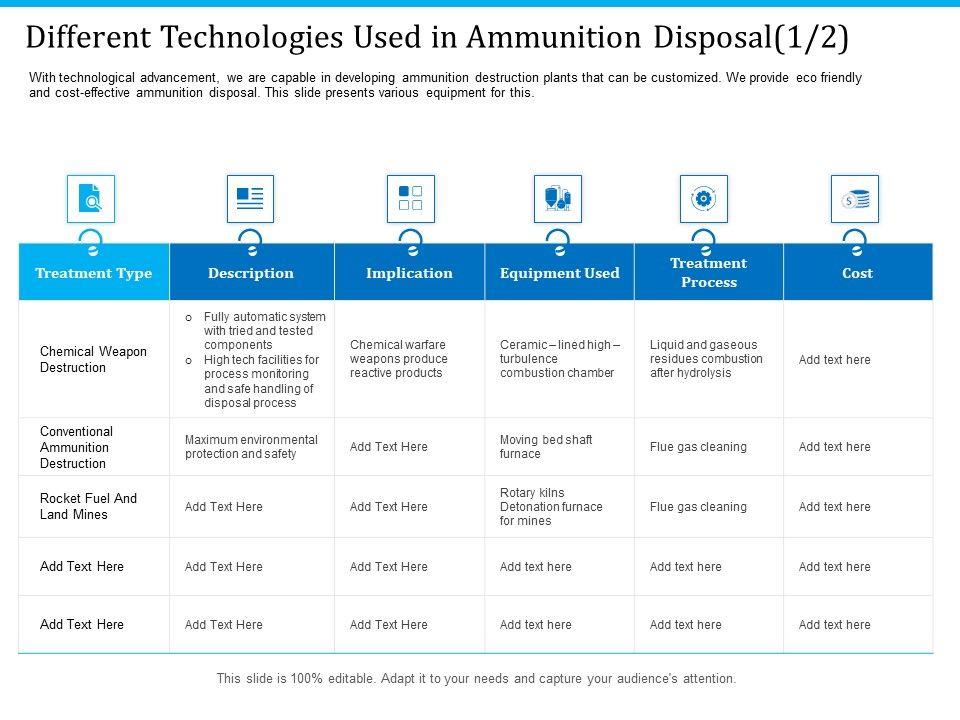 Different Technologies Used in Ammunition Disposal(1/2)

With technological advancement, we are capable in developing ammunition destruction plants that can be customized. We provide eco friendly and cost-effective ammunition disposal. This slide presents various equipment for this.

| Treatment Type | Description | Implication | Equipment Used | Treatment Process | Cost |
|---|---|---|---|---|---|
| Chemical Weapon Destruction | o Fully automatic system with tried and tested components o High tech facilities for process monitoring and safe handling of disposal process | Chemical warfare weapons produce reactive products | Ceramic – lined high – turbulence combustion chamber | Liquid and gaseous residues combustion after hydrolysis | Add text here |
| Conventional Ammunition Destruction | Maximum environmental protection and safety | Add Text Here | Moving bed shaft furnace | Flue gas cleaning | Add text here |
| Rocket Fuel And Land Mines | Add Text Here | Add Text Here | Rotary kilns Detonation furnace for mines | Flue gas cleaning | Add text here |
| Add Text Here | Add Text Here | Add Text Here | Add text here | Add text here | Add text here |
| Add Text Here | Add Text Here | Add Text Here | Add text here | Add text here | Add text here |

This slide is 100% editable. Adapt it to your needs and capture your audience's attention.